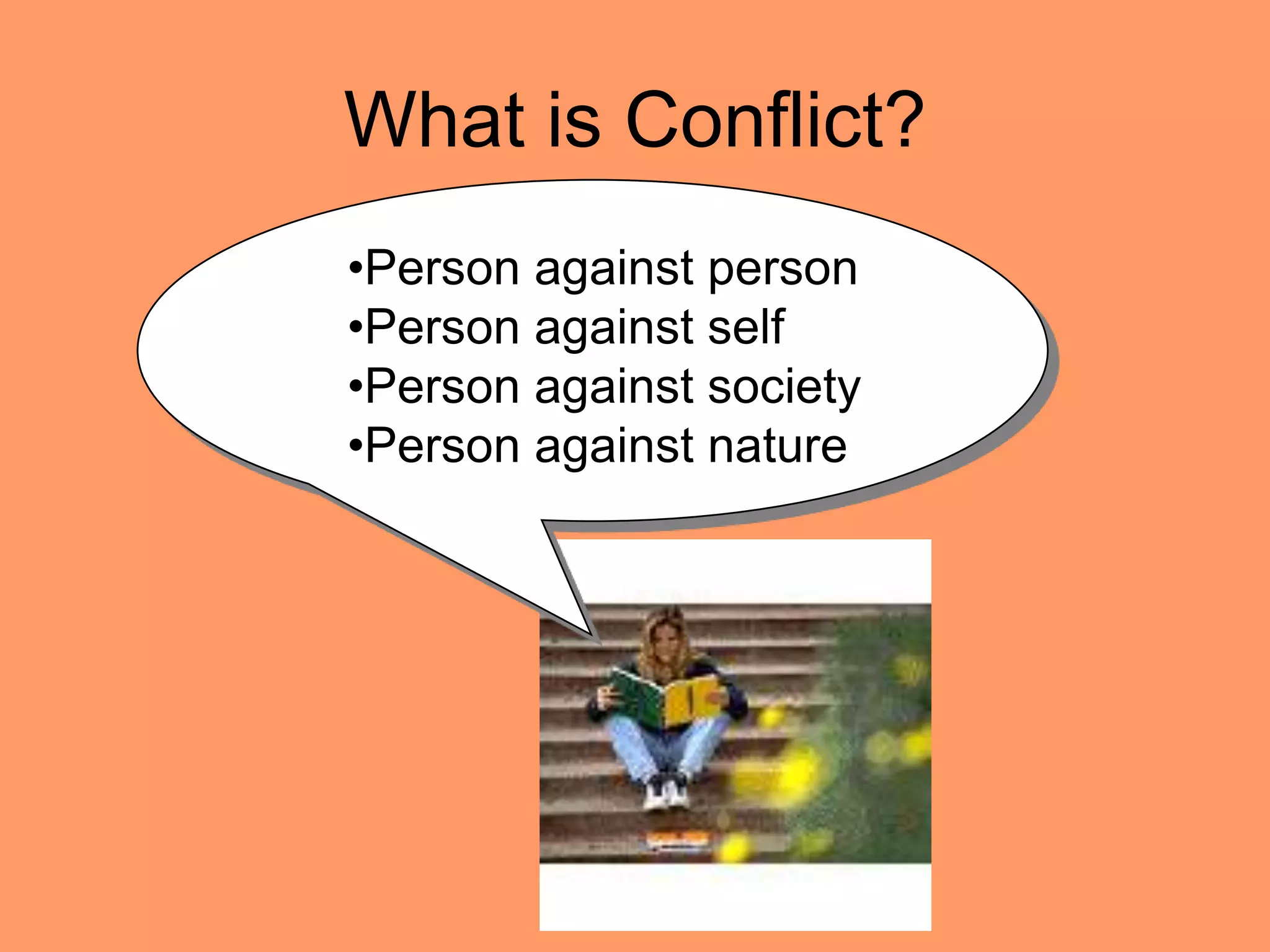 What is Conflict?

•Person against person
•Person against self
•Person against society
•Person against nature